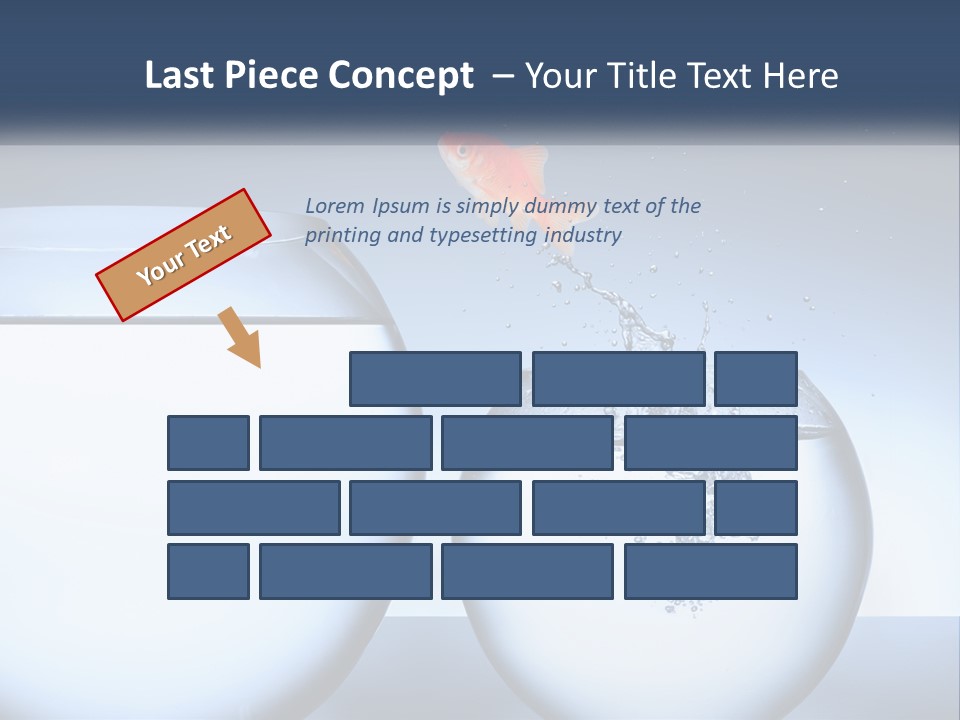 Last Piece Concept – Your Title Text Here

Your Text

Lorem Ipsum is simply dummy text of the printing and typesetting industry